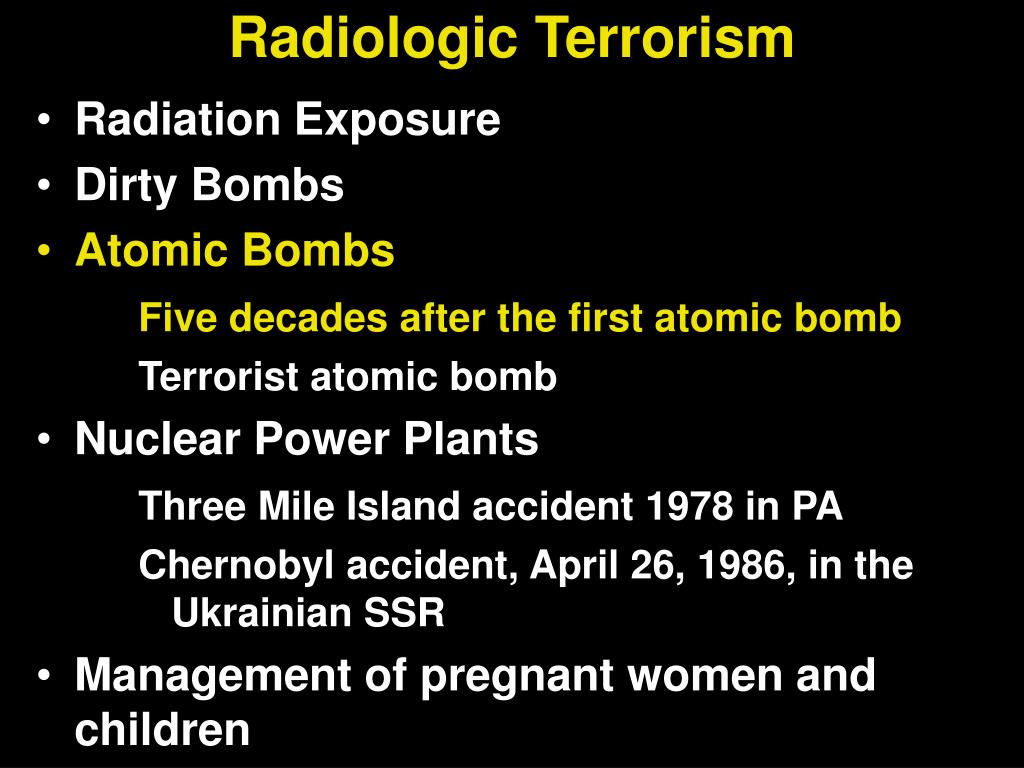 Radiologic Terrorism

• Radiation Exposure
• Dirty Bombs
• Atomic Bombs
Five decades after the first atomic bomb
Terrorist atomic bomb
• Nuclear Power Plants
Three Mile Island accident 1978 in PA
Chernobyl accident, April 26, 1986, in the Ukrainian SSR
• Management of pregnant women and children